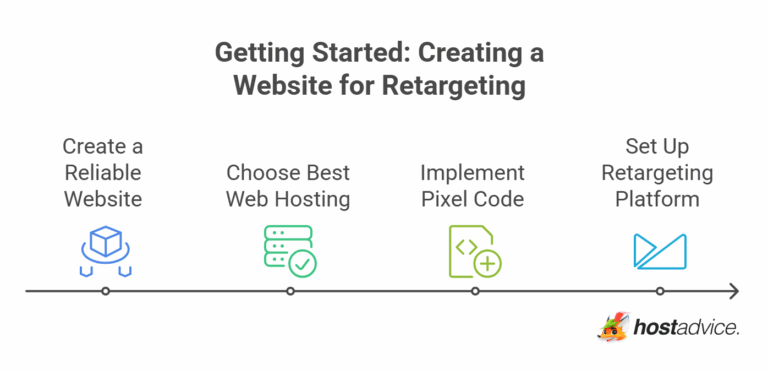 Getting Started: Creating a Website for Retargeting

Create a Reliable Website

Choose Best Web Hosting

Implement Pixel Code

Set Up Retargeting Platform

hostadvice.